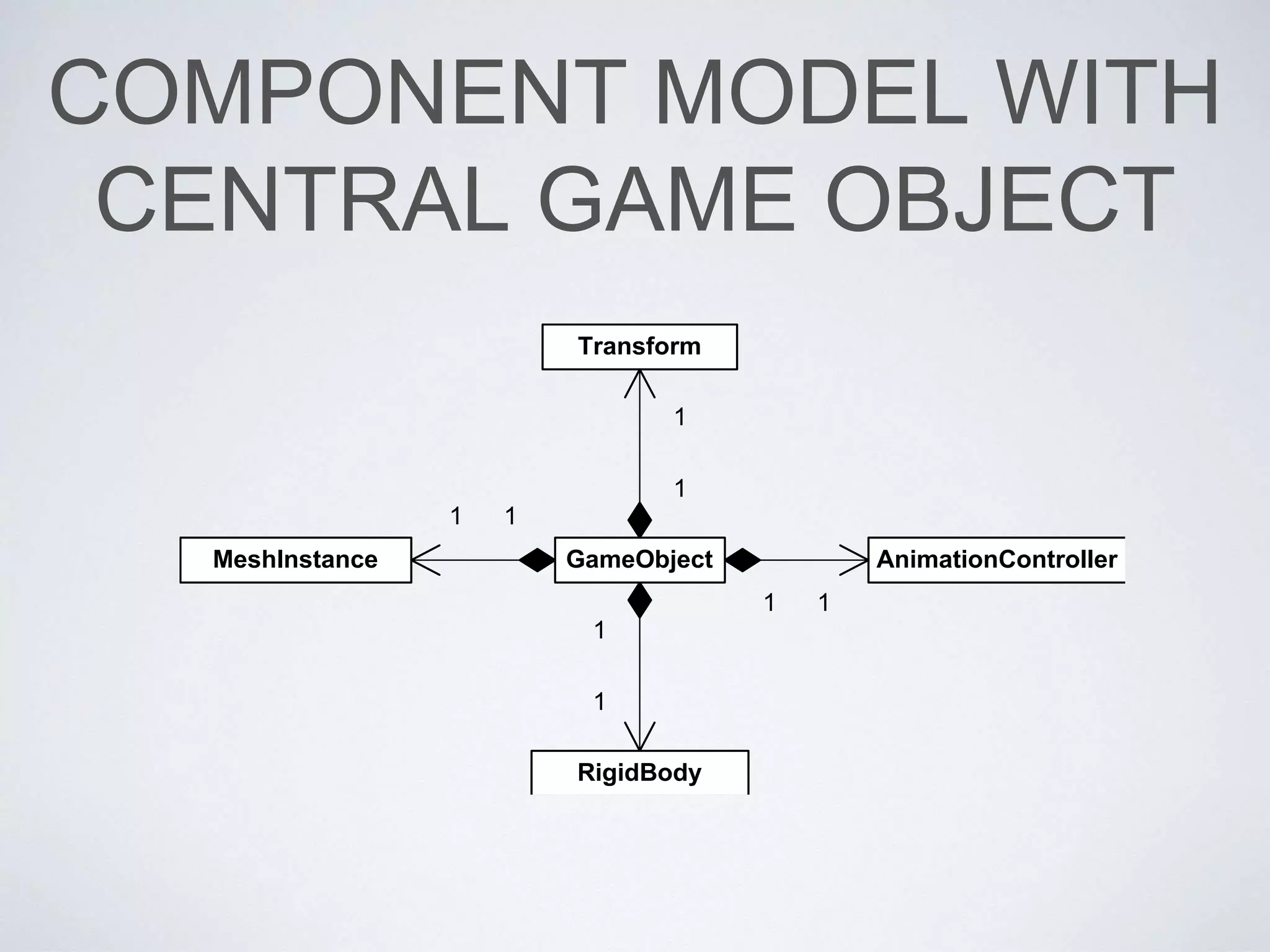 COMPONENT MODEL WITH CENTRAL GAME OBJECT

Transform

1

1

1 1

MeshInstance

GameObject

AnimationController

1 1

1

1

RigidBody